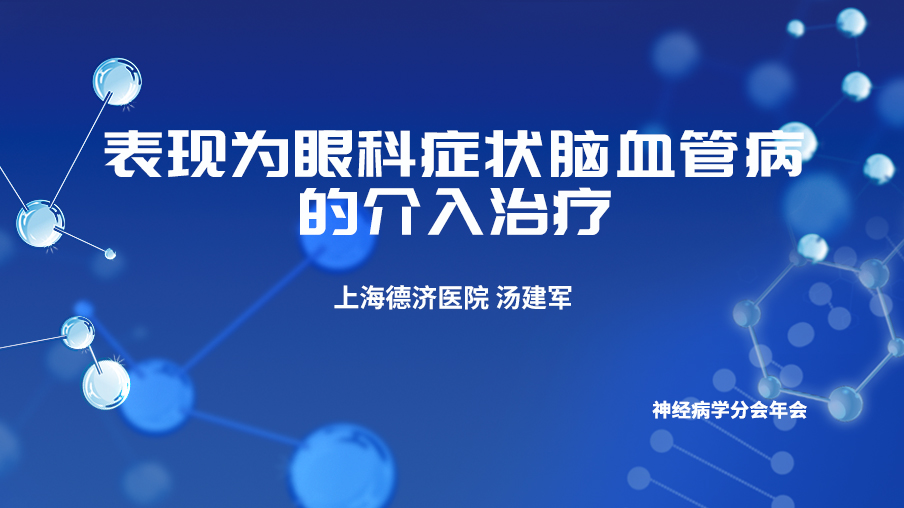 表现为眼科症状脑血管病的介入治疗

上海德济医院 汤建军

神经病学分会年会